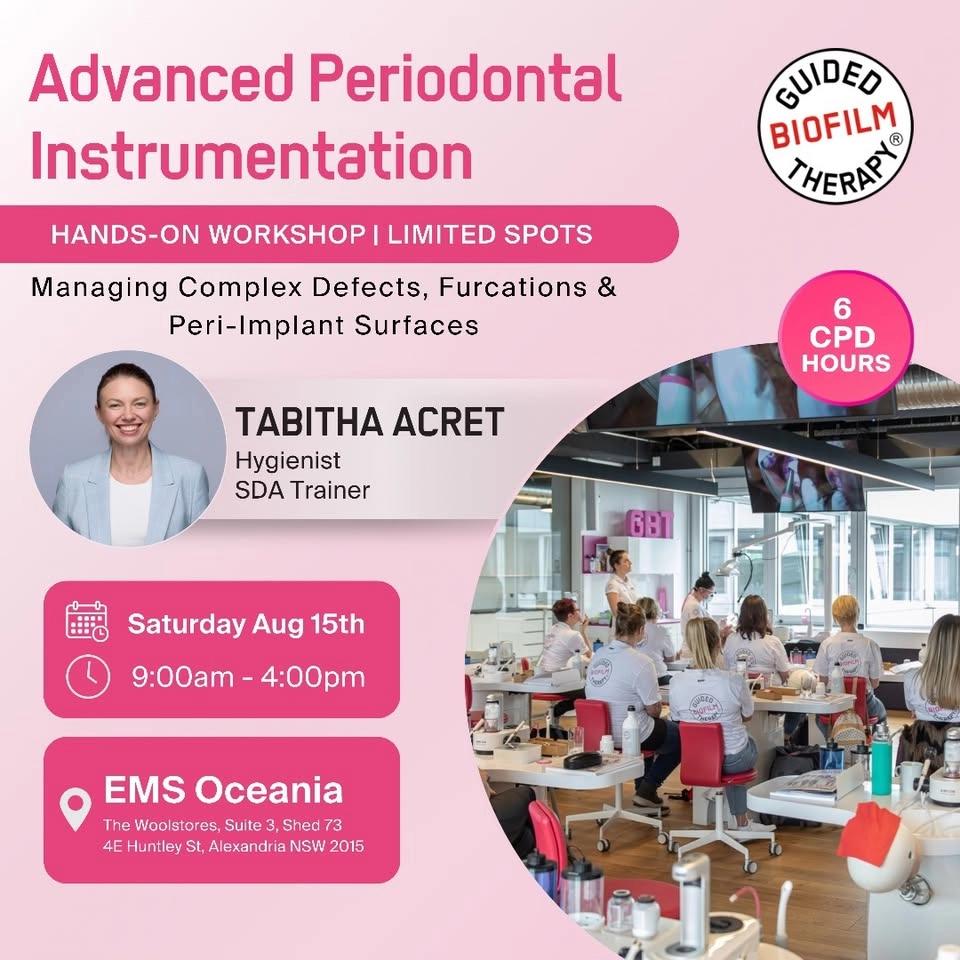 Advanced Periodontal Instrumentation

GUIDED BIOFILM THERAPY®

HANDS-ON WORKSHOP | LIMITED SPOTS

Managing Complex Defects, Furcations & Peri-Implant Surfaces

6 CPD HOURS

TABITHA ACRET
Hygienist
SDA Trainer

GBT

Saturday Aug 15th
9:00am - 4:00pm

EMS Oceania
The Woolstores, Suite 3, Shed 73
4E Huntley St, Alexandria NSW 2015